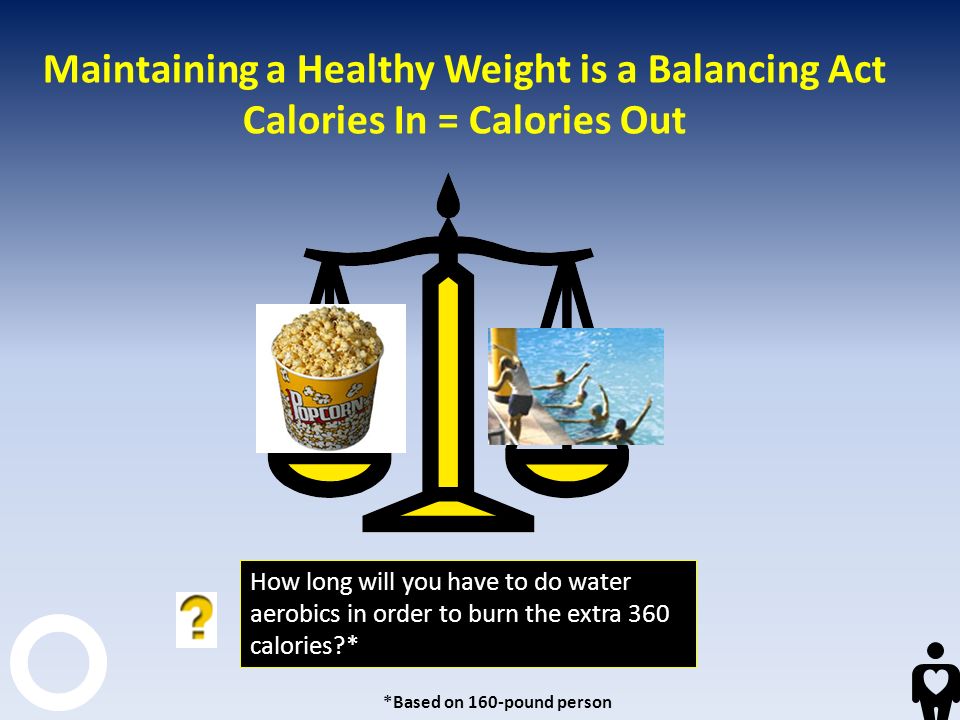 Maintaining a Healthy Weight is a Balancing Act
Calories In = Calories Out

POPCORN

?

How long will you have to do water aerobics in order to burn the extra 360 calories?*

*Based on 160-pound person